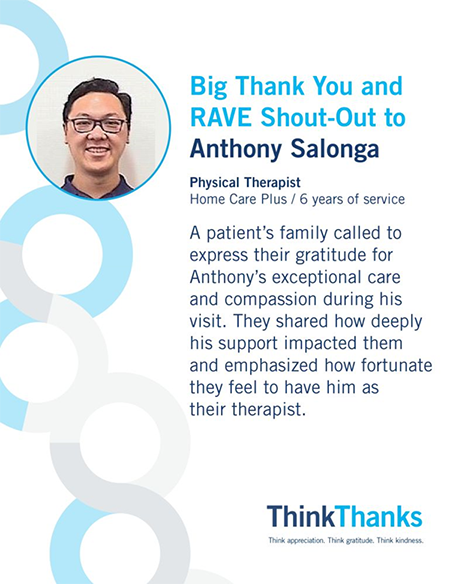 Big Thank You and RAVE Shout-Out to Anthony Salonga

Physical Therapist
Home Care Plus / 6 years of service

A patient's family called to express their gratitude for Anthony's exceptional care and compassion during his visit. They shared how deeply his support impacted them and emphasized how fortunate they feel to have him as their therapist.

ThinkThanks
Think appreciation. Think gratitude. Think kindness.